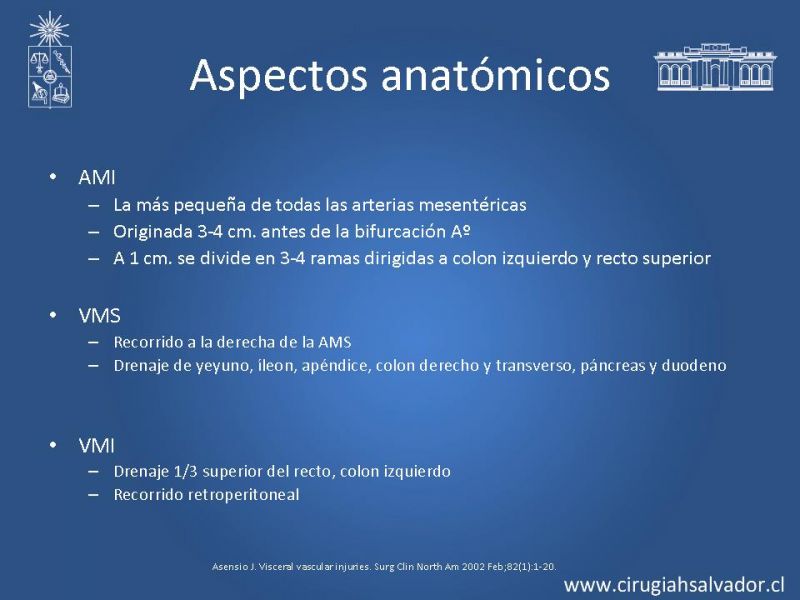 Aspectos anatómicos

• AMI
– La más pequeña de todas las arterias mesentéricas
– Originada 3-4 cm. antes de la bifurcación Aº
– A 1 cm. se divide en 3-4 ramas dirigidas a colon izquierdo y recto superior

• VMS
– Recorrido a la derecha de la AMS
– Drenaje de yeyuno, íleon, apéndice, colon derecho y transverso, páncreas y duodeno

• VMI
– Drenaje 1/3 superior del recto, colon izquierdo
– Recorrido retroperitoneal

Asensio J. Visceral vascular injuries. Surg Clin North Am 2002 Feb;82(1):1-20.

www.cirugiahsalvador.cl